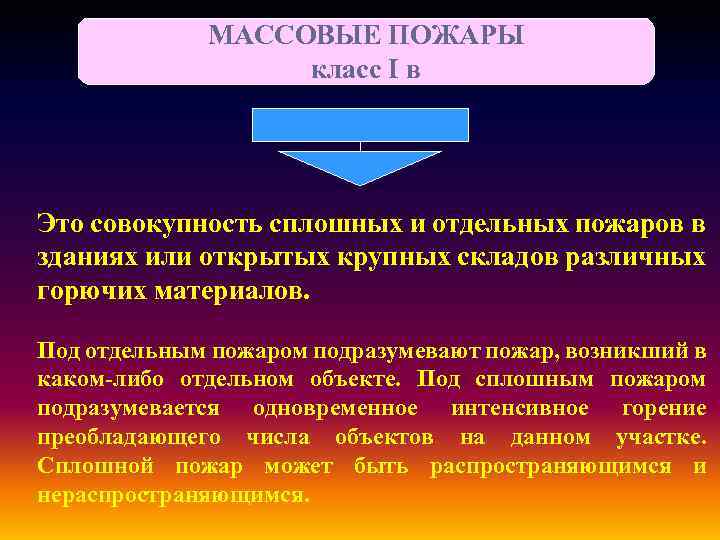 МАССОВЫЕ ПОЖАРЫ
класс I в

Это совокупность сплошных и отдельных пожаров в зданиях или открытых крупных складов различных горючих материалов.

Под отдельным пожаром подразумевают пожар, возникший в каком-либо отдельном объекте. Под сплошным пожаром подразумевается одновременное интенсивное горение преобладающего числа объектов на данном участке. Сплошной пожар может быть распространяющимся и нераспространяющимся.